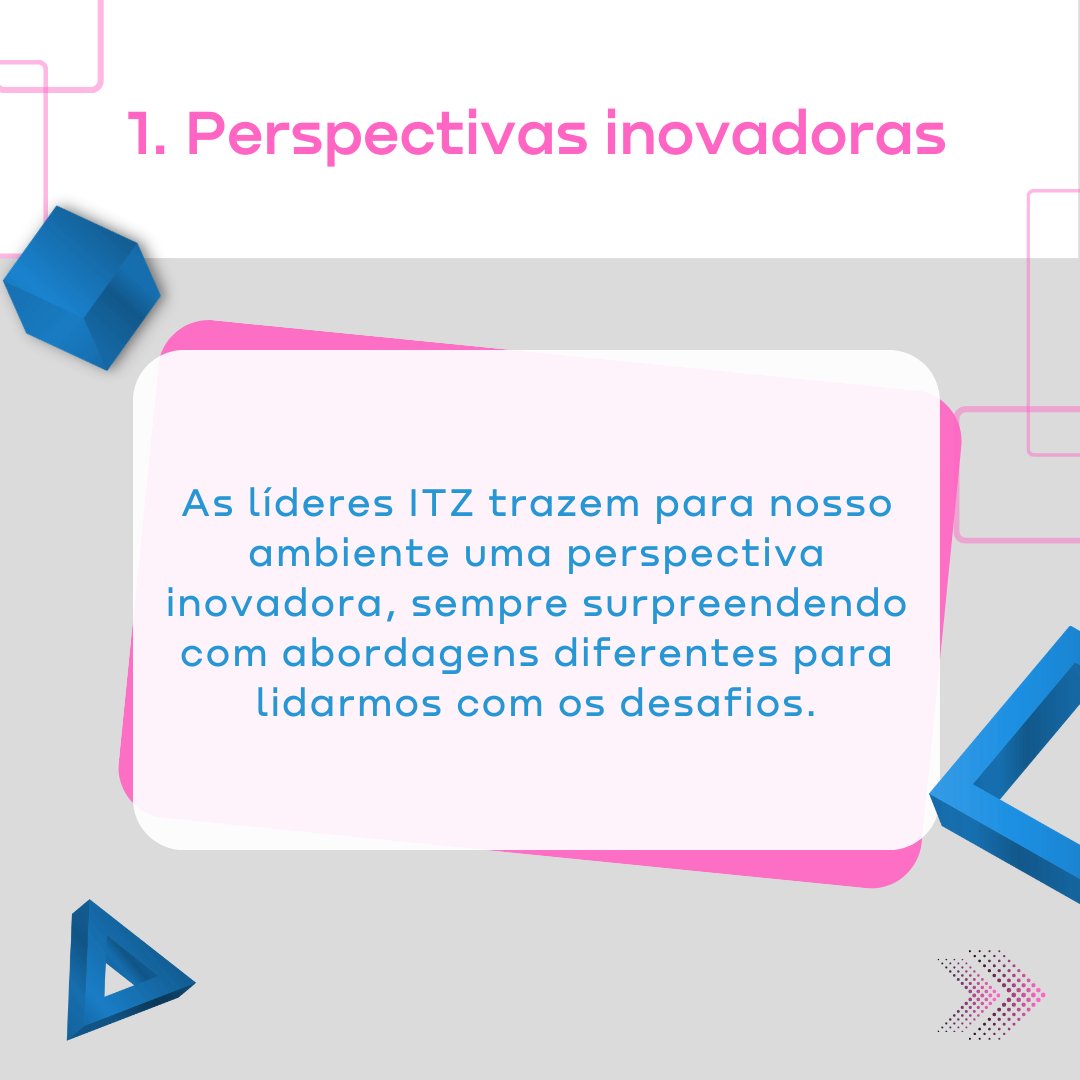 1. Perspectivas inovadoras

As líderes ITZ trazem para nosso ambiente uma perspectiva inovadora, sempre surpreendendo com abordagens diferentes para lidarmos com os desafios.